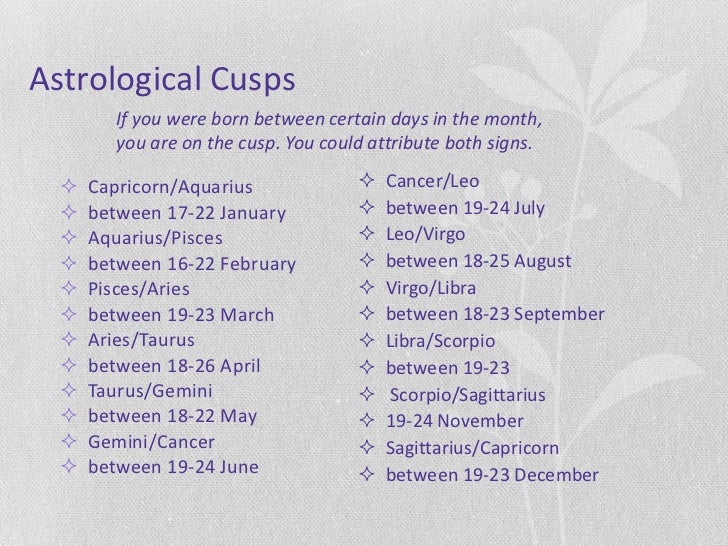 Astrological Cusps

If you were born between certain days in the month, you are on the cusp. You could attribute both signs.

✧ Capricorn/Aquarius
✧ between 17-22 January
✧ Aquarius/Pisces
✧ between 16-22 February
✧ Pisces/Aries
✧ between 19-23 March
✧ Aries/Taurus
✧ between 18-26 April
✧ Taurus/Gemini
✧ between 18-22 May
✧ Gemini/Cancer
✧ between 19-24 June

✧ Cancer/Leo
✧ between 19-24 July
✧ Leo/Virgo
✧ between 18-25 August
✧ Virgo/Libra
✧ between 18-23 September
✧ Libra/Scorpio
✧ between 19-23
✧ Scorpio/Sagittarius
✧ 19-24 November
✧ Sagittarius/Capricorn
✧ between 19-23 December